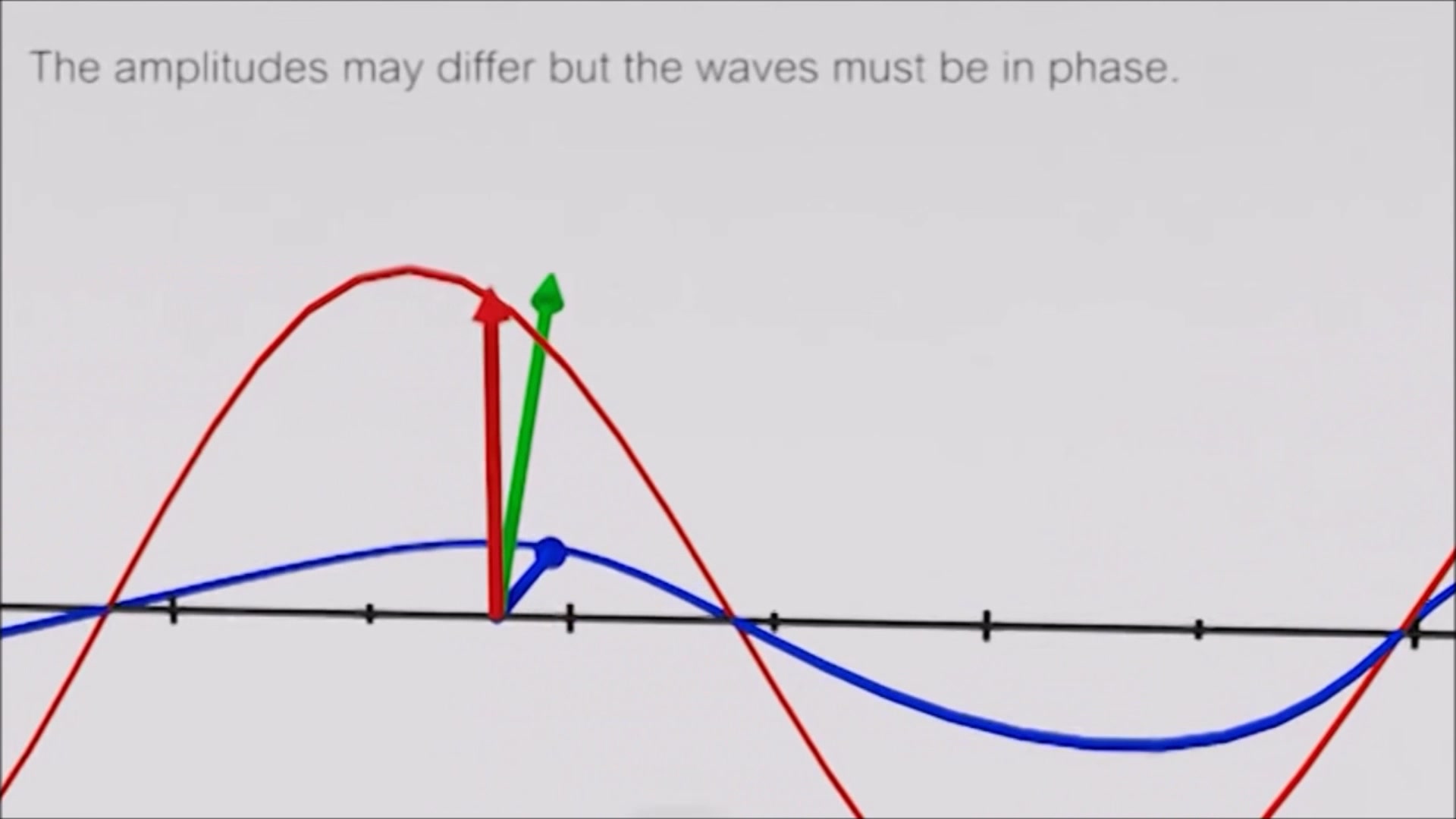 The amplitudes may differ but the waves must be in phase.